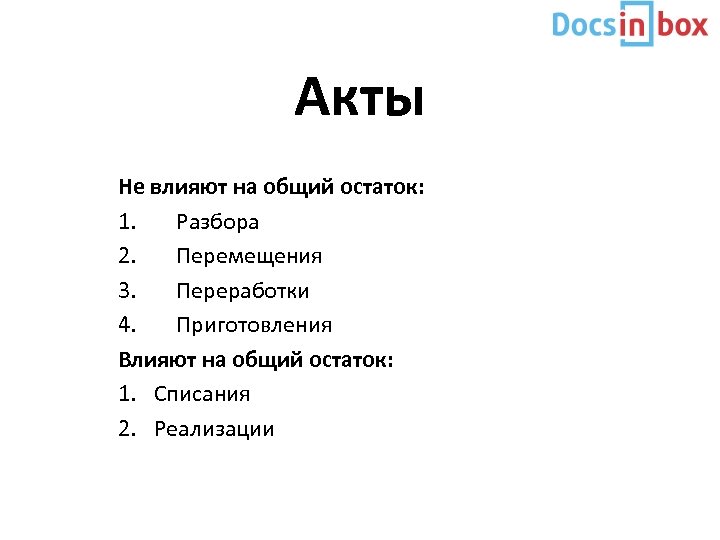 Docsinbox

Акты

Не влияют на общий остаток:

1. Разбора
2. Перемещения
3. Переработки
4. Приготовления

Влияют на общий остаток:

1. Списания
2. Реализации